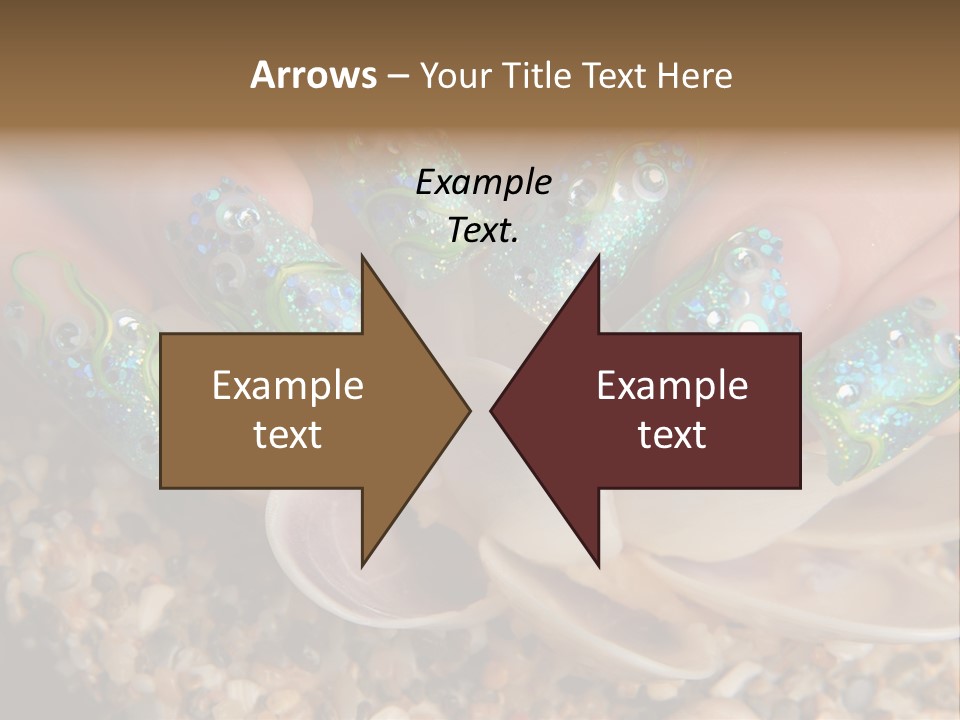 Arrows – Your Title Text Here

Example Text.

Example text

Example text